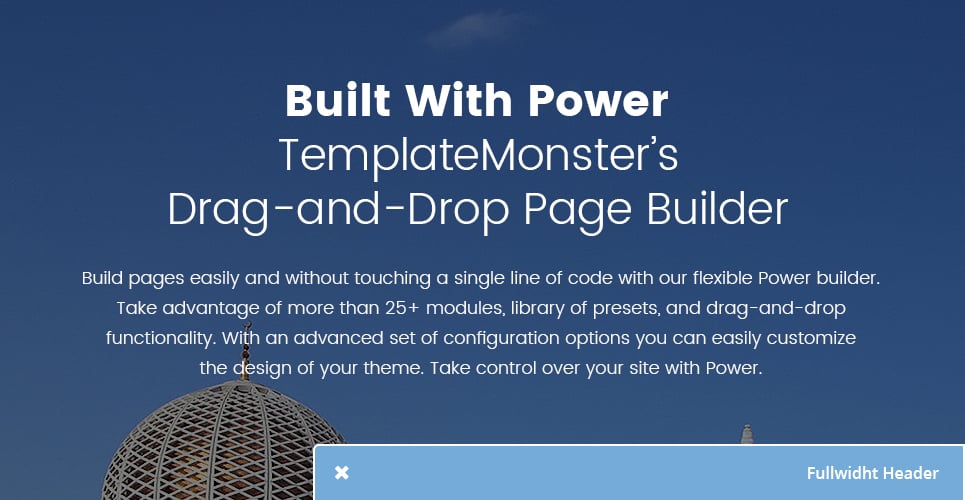 Built With Power
TemplateMonster's
Drag-and-Drop Page Builder

Build pages easily and without touching a single line of code with our flexible Power builder. Take advantage of more than 25+ modules, library of presets, and drag-and-drop functionality. With an advanced set of configuration options you can easily customize the design of your theme. Take control over your site with Power.

✖ Fullwidht Header